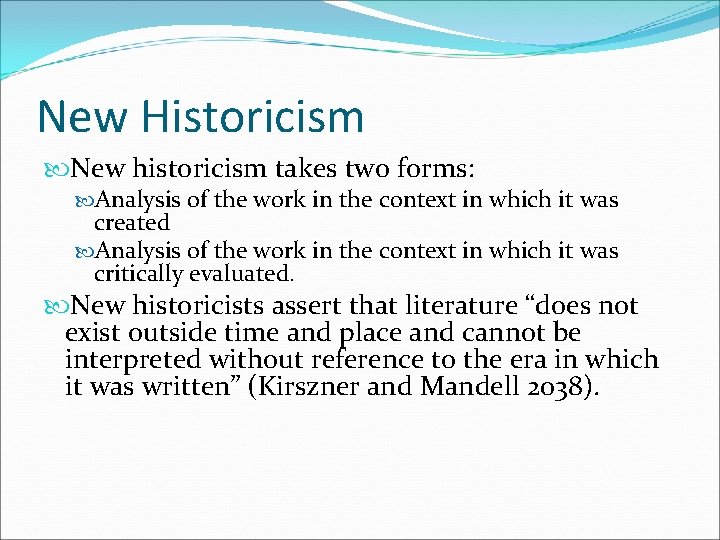 New Historicism

New historicism takes two forms:

Analysis of the work in the context in which it was created

Analysis of the work in the context in which it was critically evaluated.

New historicists assert that literature “does not exist outside time and place and cannot be interpreted without reference to the era in which it was written” (Kirszner and Mandell 2038).